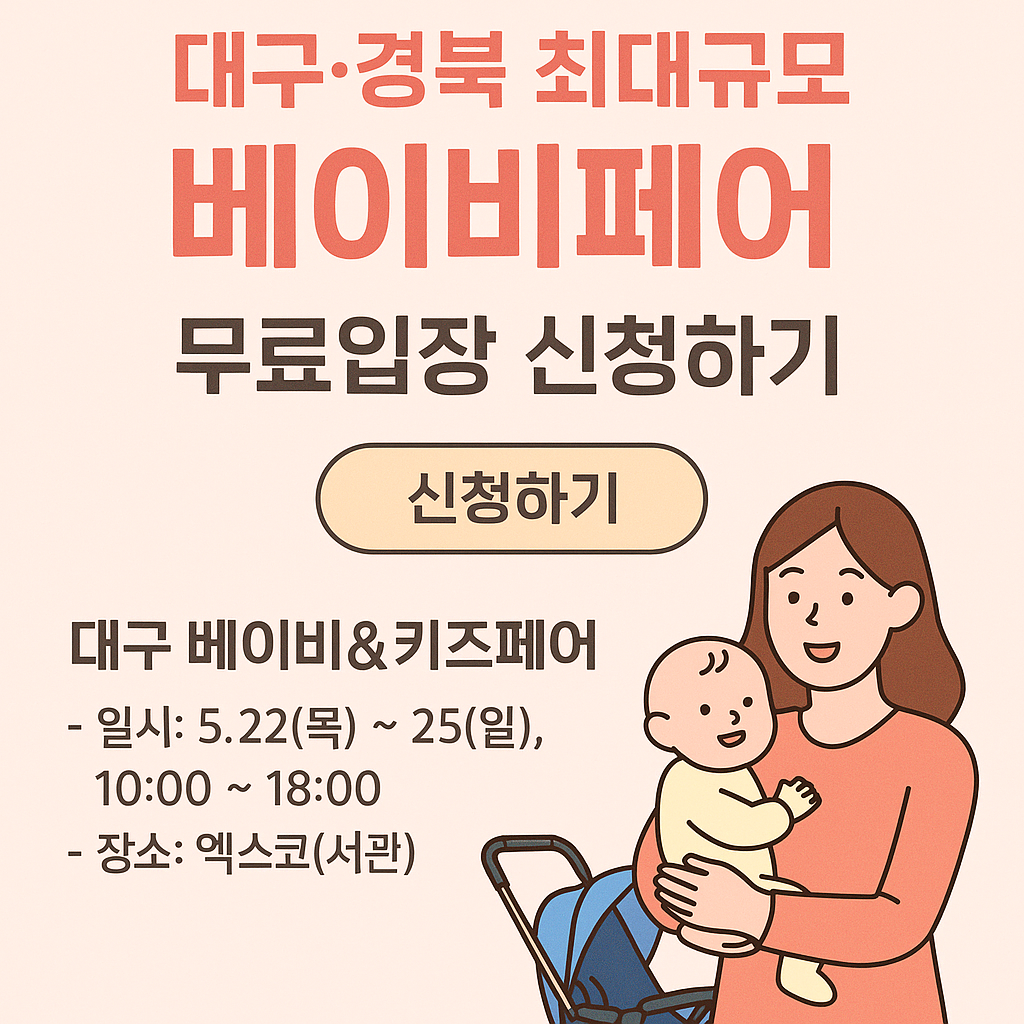 대구·경북 최대규모
베이비페어
무료입장 신청하기

신청하기

대구 베이비&키즈페어
- 일시: 5.22(목) ~ 25(일), 10:00 ~ 18:00
- 장소: 엑스코(서관)